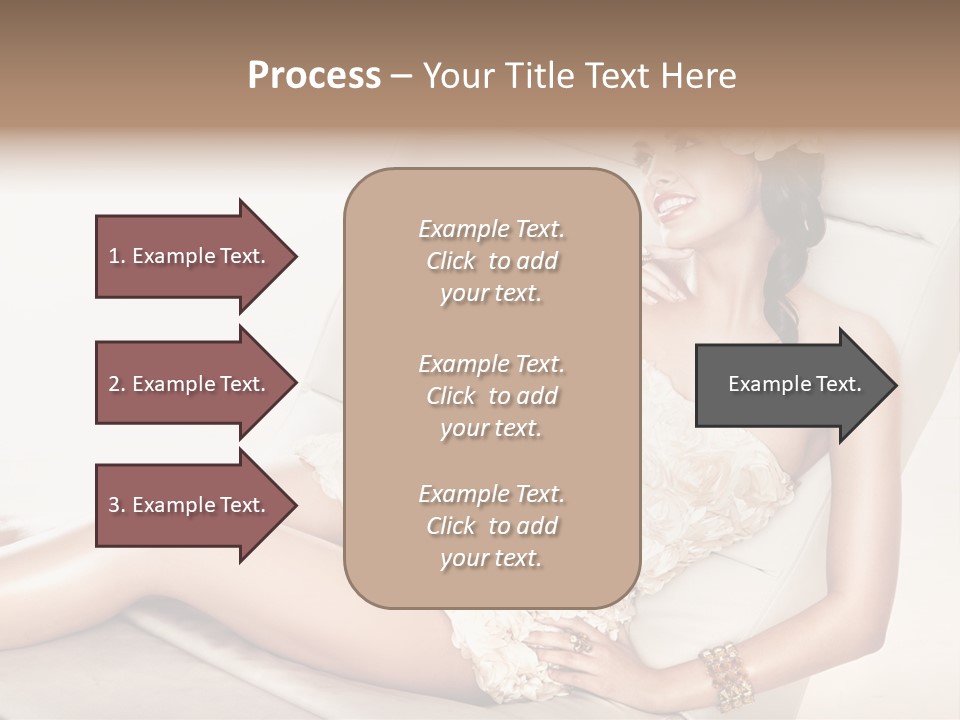 Process – Your Title Text Here

1. Example Text.

2. Example Text.

3. Example Text.

Example Text. Click to add your text.

Example Text. Click to add your text.

Example Text. Click to add your text.

Example Text.